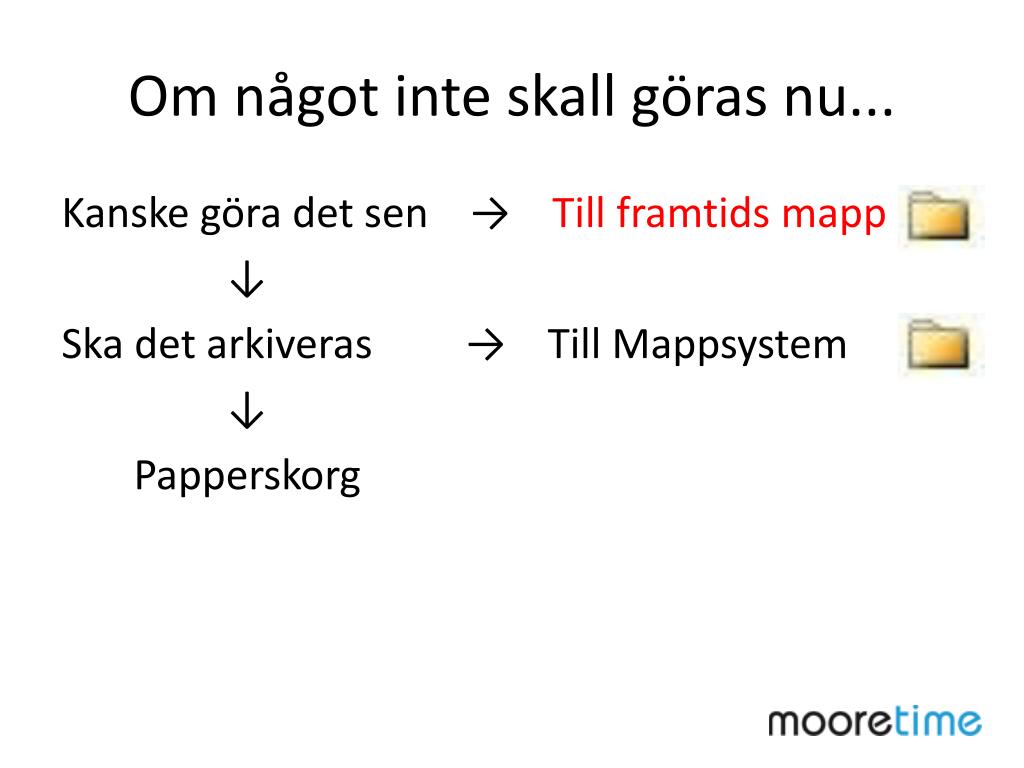 Om något inte skall göras nu...

Kanske göra det sen → Till framtids mapp

↓

Ska det arkiveras → Till Mappsystem

↓

Papperskorg

mooretime